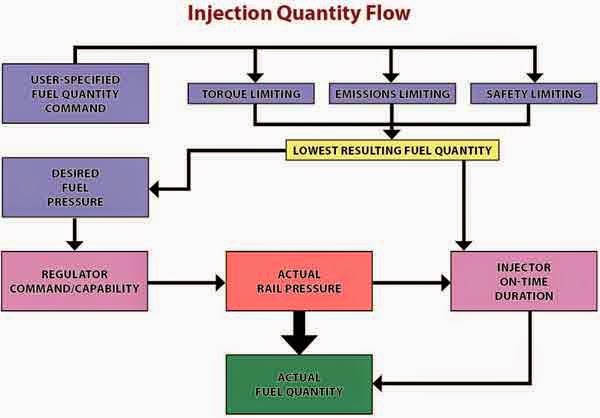 Injection Quantity Flow

USER-SPECIFIED FUEL QUANTITY COMMAND

TORQUE LIMITING

EMISSIONS LIMITING

SAFETY LIMITING

LOWEST RESULTING FUEL QUANTITY

DESIRED FUEL PRESSURE

REGULATOR COMMAND/CAPABILITY

ACTUAL RAIL PRESSURE

INJECTOR ON-TIME DURATION

ACTUAL FUEL QUANTITY